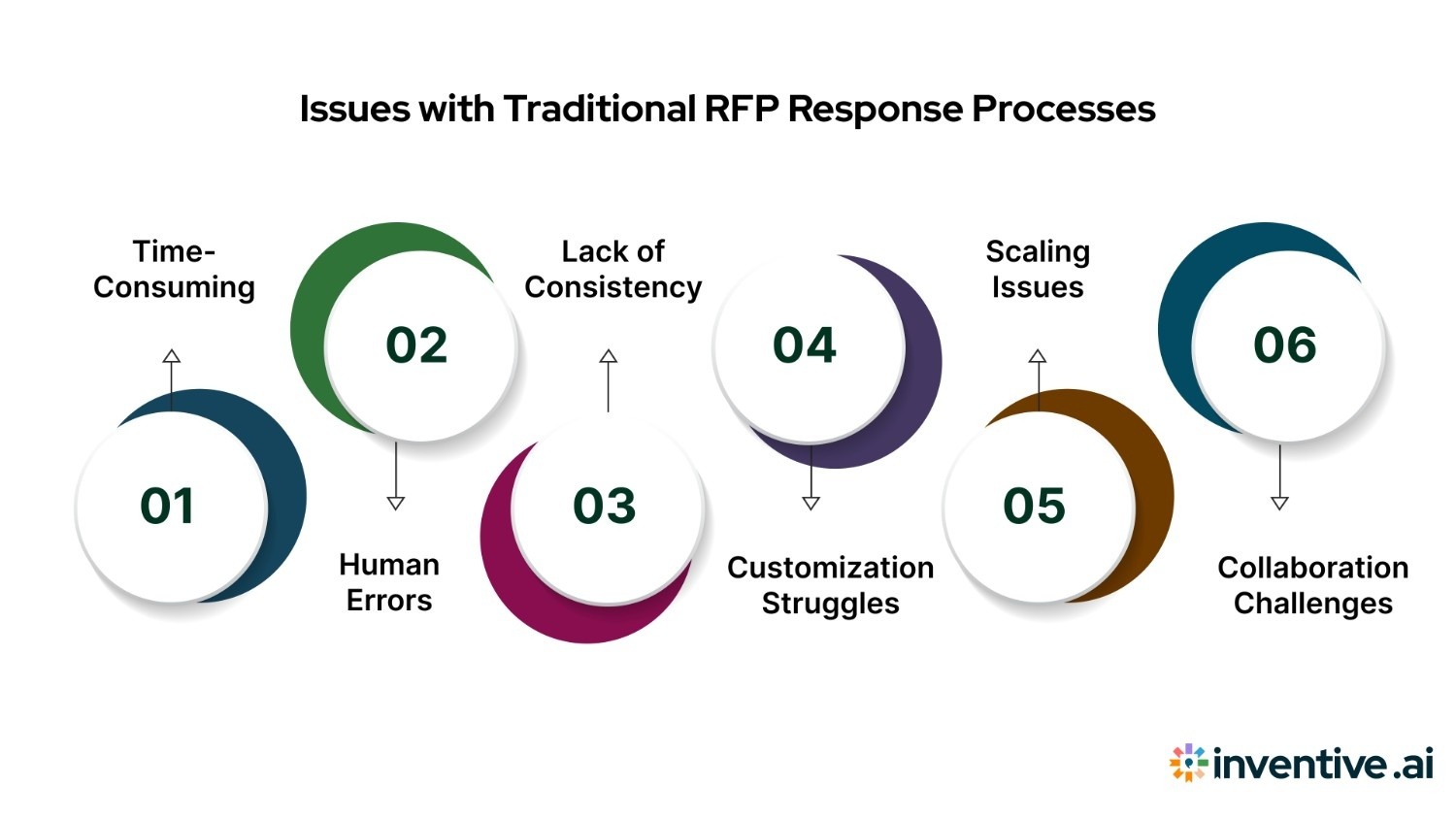 Issues with Traditional RFP Response Processes

Time-Consuming

01

02

Human Errors

Lack of Consistency

03

04

Customization Struggles

Scaling Issues

05

06

Collaboration Challenges

inventive.ai